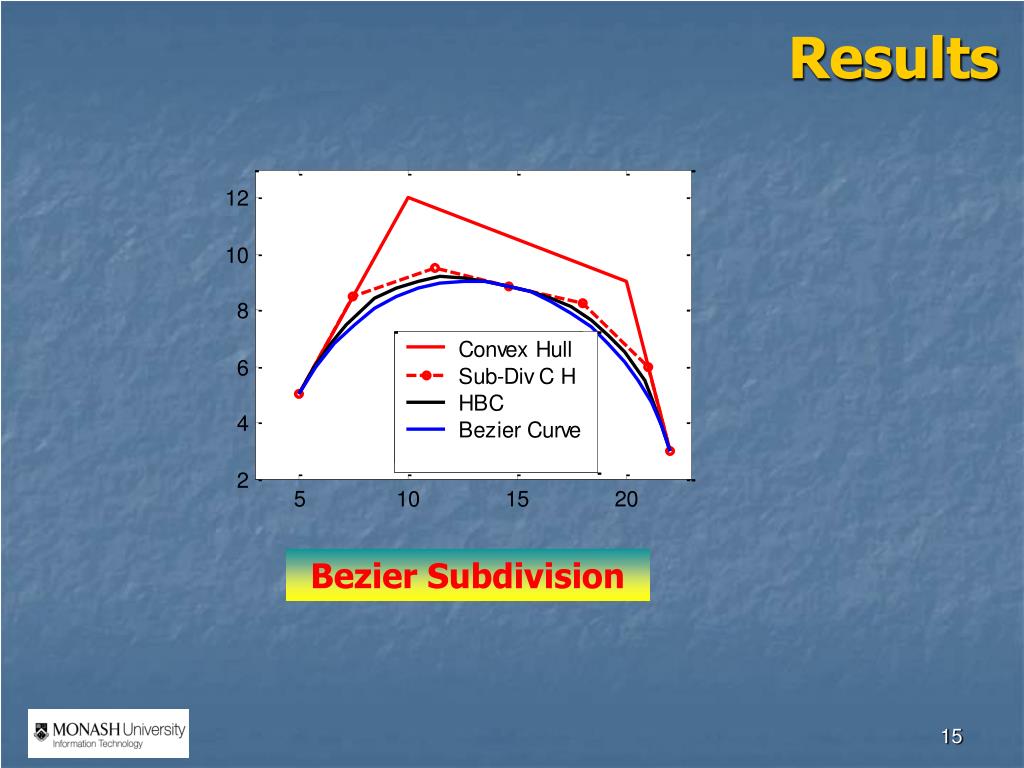 Results

12
10
8
6
4
2
5
10
15
20

Convex Hull
Sub-Div C H
HBC
Bezier Curve

Bezier Subdivision

MONASH University
Information Technology

15